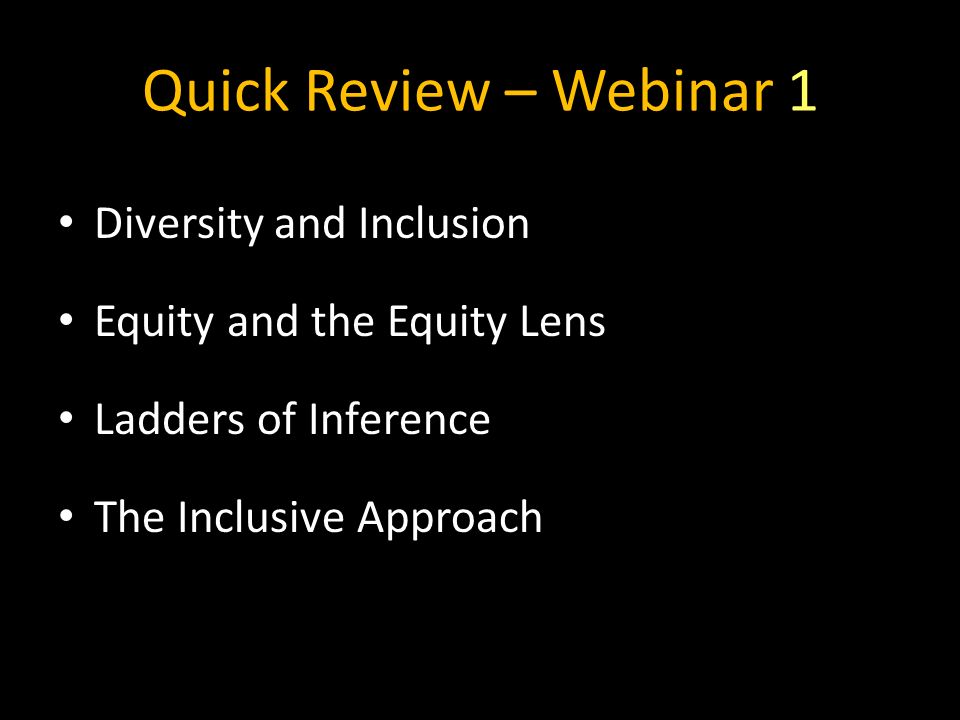 Quick Review – Webinar 1

• Diversity and Inclusion

• Equity and the Equity Lens

• Ladders of Inference

• The Inclusive Approach